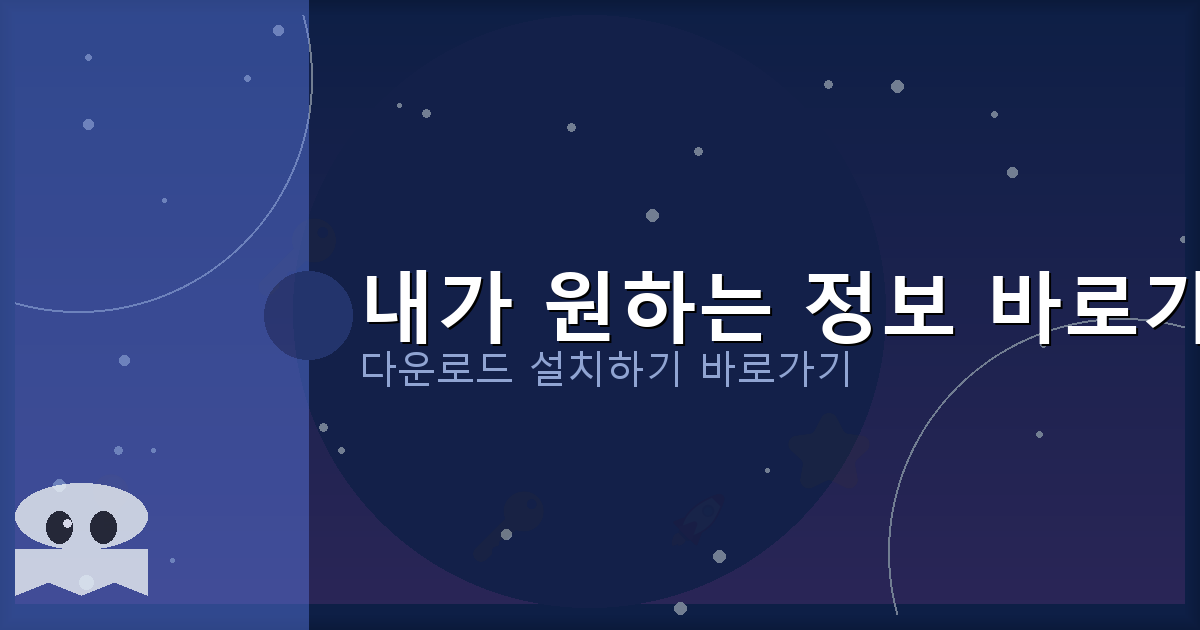 내가 원하는 정보 바로가

다운로드 설치하기 바로가기